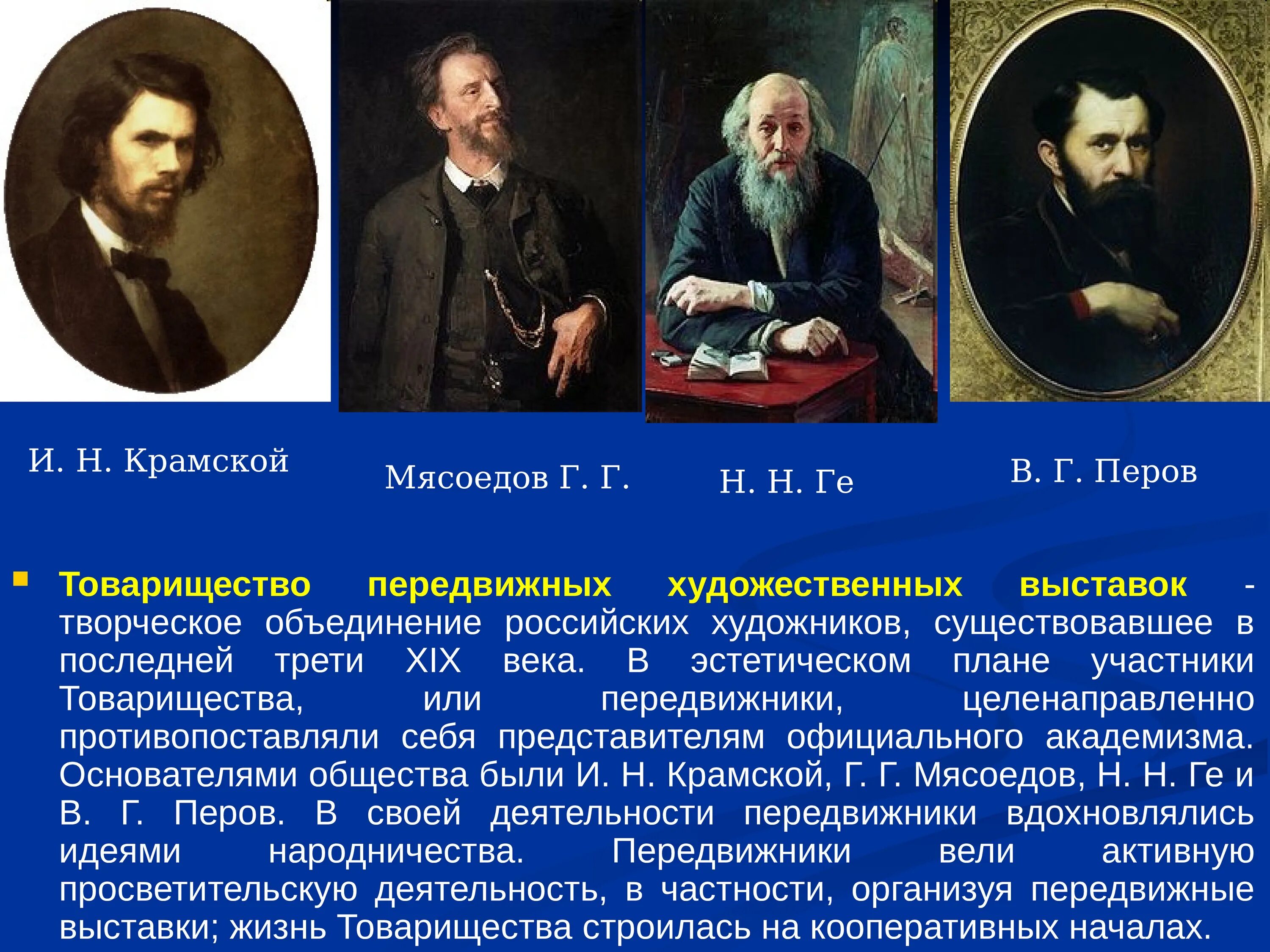 И. Н. Крамской

Мясоедов Г. Г.

Н. Н. Ге

В. Г. Перов

Товарищество передвижных художественных выставок - творческое объединение российских художников, существовавшее в последней трети XIX века. В эстетическом плане участники Товарищества, или передвижники, целенаправленно противопоставляли себя представителям официального академизма. Основателями общества были И. Н. Крамской, Г. Г. Мясоедов, Н. Н. Ге и В. Г. Перов. В своей деятельности передвижники вдохновлялись идеями народничества. Передвижники вели активную просветительскую деятельность, в частности, организуя передвижные выставки; жизнь Товарищества строилась на кооперативных началах.